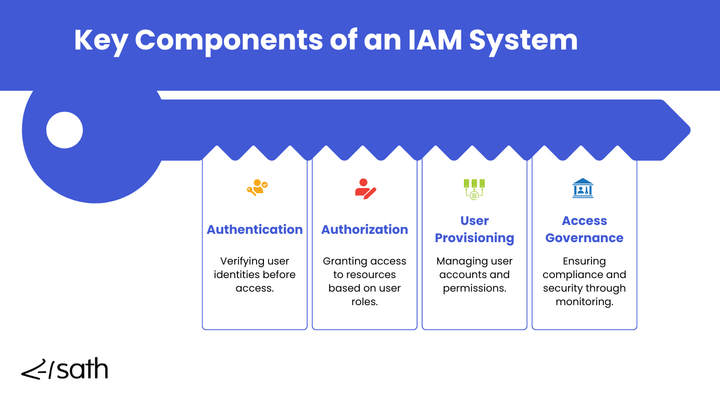 Key Components of an IAM System

Authentication

Verifying user identities before access.

Authorization

Granting access to resources based on user roles.

User Provisioning

Managing user accounts and permissions.

Access Governance

Ensuring compliance and security through monitoring.

sath